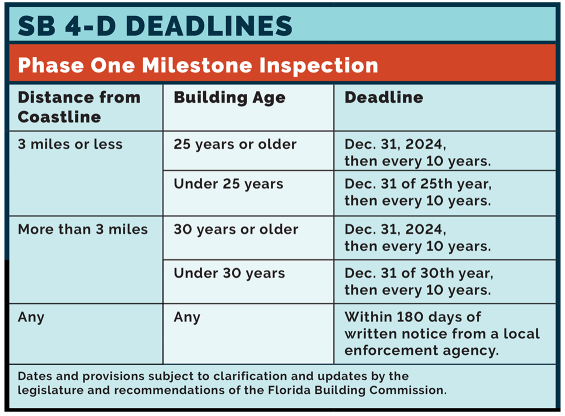 SB 4-D DEADLINES

Phase One Milestone Inspection

| Distance from Coastline | Building Age | Deadline |
|---|---|---|
| 3 miles or less | 25 years or older | Dec. 31, 2024, then every 10 years. |
| | Under 25 years | Dec. 31 of 25th year, then every 10 years. |
| More than 3 miles | 30 years or older | Dec. 31, 2024, then every 10 years. |
| | Under 30 years | Dec. 31 of 30th year, then every 10 years. |
| Any | Any | Within 180 days of written notice from a local enforcement agency. |

Dates and provisions subject to clarification and updates by the legislature and recommendations of the Florida Building Commission.